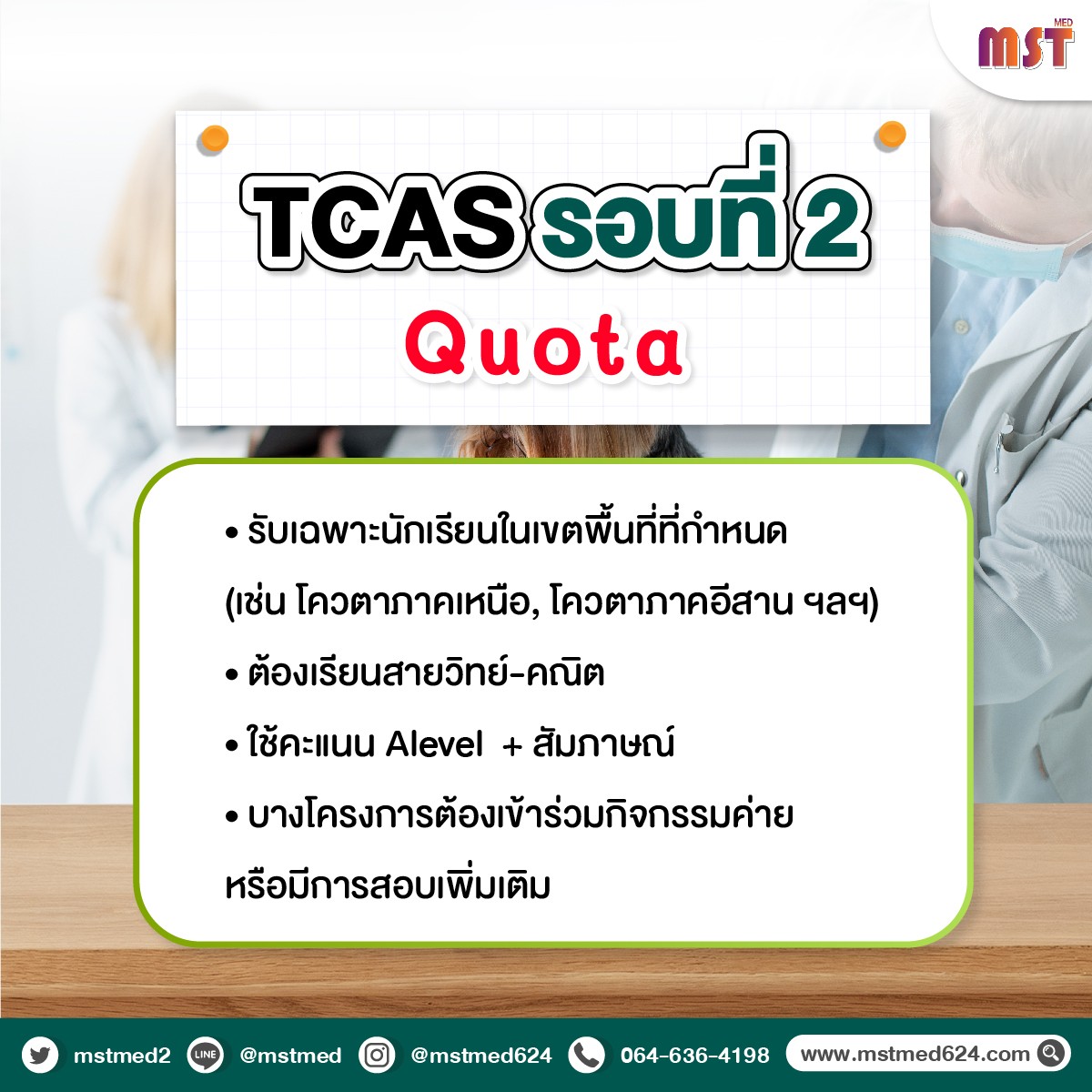 MST MED

TCAS รอบที่ 2
Quota

• รับเฉพาะนักเรียนในเขตพื้นที่ที่กำหนด (เช่น โควตาภาคเหนือ, โควตาภาคอีสาน ฯลฯ)
• ต้องเรียนสายวิทย์-คณิต
• ใช้คะแนน Alevel + สัมภาษณ์
• บางโครงการต้องเข้าร่วมกิจกรรมค่าย หรือมีการสอบเพิ่มเติม

mstmed2 LINE @mstmed @mstmed624 064-636-4198 www.mstmed624.com